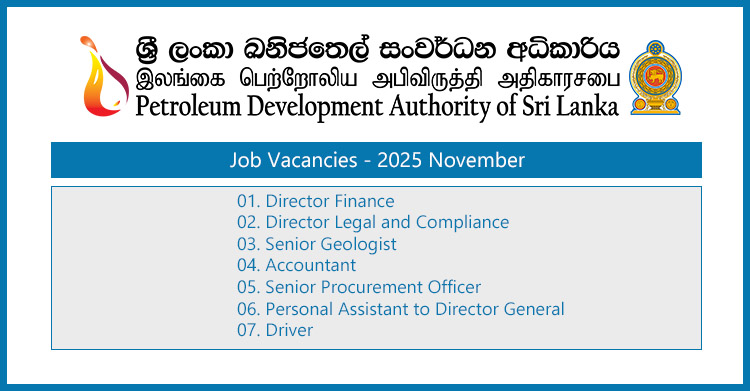 ශ්‍රී ලංකා ඛනිජතෙල් සංවර්ධන අධිකාරිය
இலங்கை பெற்றோலிய அபிவிருத்தி அதிகாரசபை
Petroleum Development Authority of Sri Lanka

Job Vacancies - 2025 November

01. Director Finance
02. Director Legal and Compliance
03. Senior Geologist
04. Accountant
05. Senior Procurement Officer
06. Personal Assistant to Director General
07. Driver